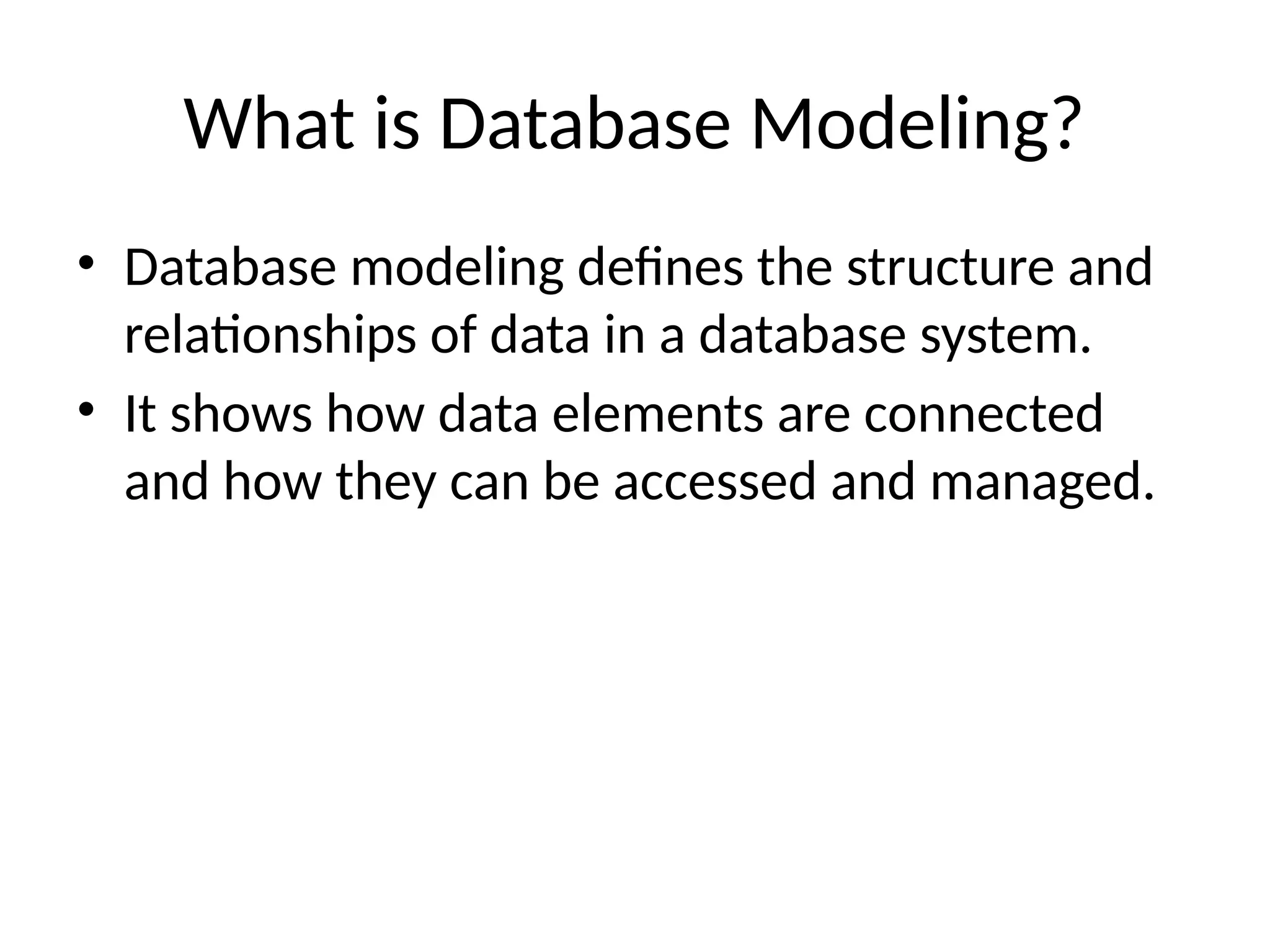 What is Database Modeling?

• Database modeling defines the structure and relationships of data in a database system.
• It shows how data elements are connected and how they can be accessed and managed.